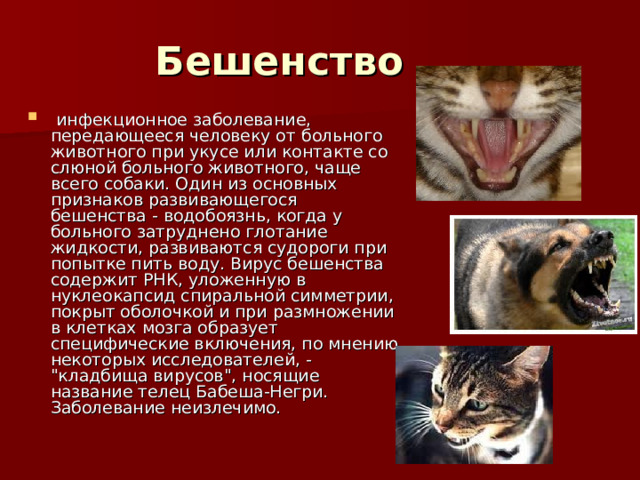 Бешенство

инфекционное заболевание, передающееся человеку от больного животного при укусе или контакте со слюной больного животного, чаще всего собаки. Один из основных признаков развивающегося бешенства - водобоязнь, когда у больного затруднено глотание жидкости, развиваются судороги при попытке пить воду. Вирус бешенства содержит РНК, уложенную в нуклеокапсид спиральной симметрии, покрыт оболочкой и при размножении в клетках мозга образует специфические включения, по мнению некоторых исследователей, - "кладбища вирусов", носящие название телец Бабеша-Негри. Заболевание неизлечимо.